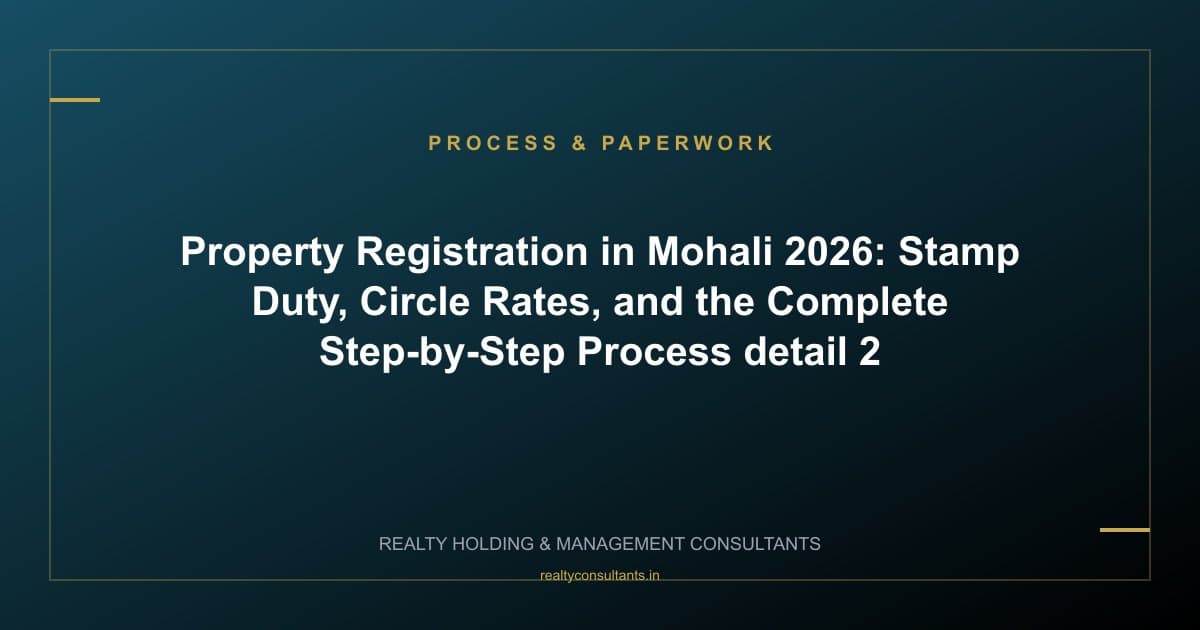 PROCESS & PAPERWORK

Property Registration in Mohali 2026: Stamp Duty, Circle Rates, and the Complete Step-by-Step Process detail 2

REALTY HOLDING & MANAGEMENT CONSULTANTS

realtyconsultants.in